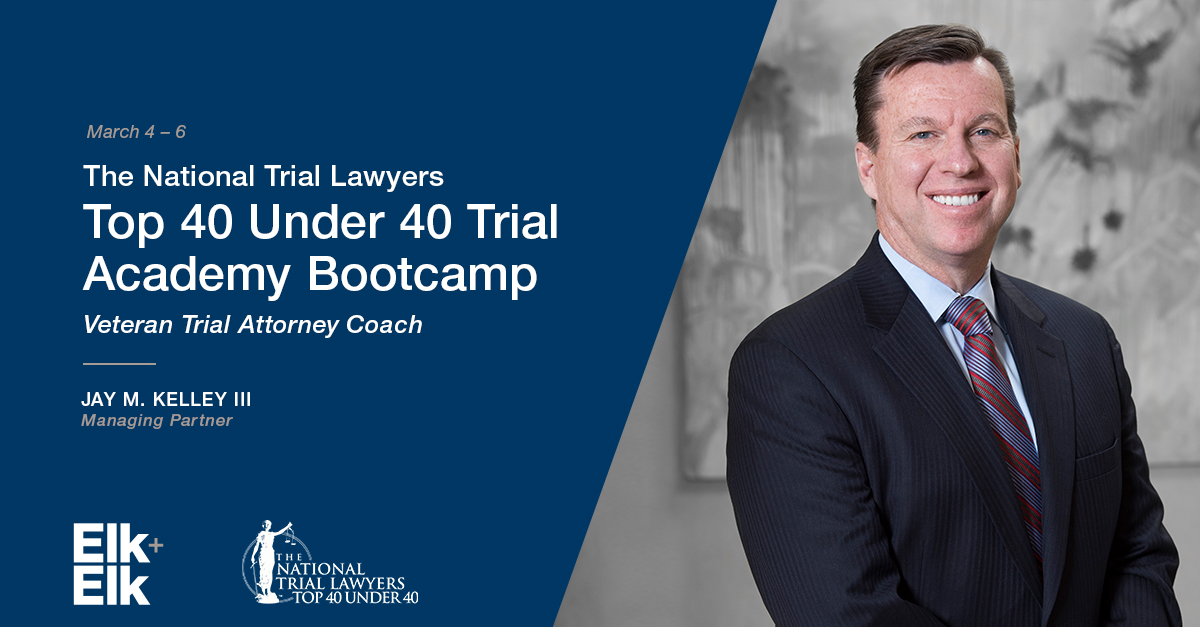 March 4 – 6

The National Trial Lawyers
Top 40 Under 40 Trial Academy Bootcamp
Veteran Trial Attorney Coach

JAY M. KELLEY III
Managing Partner

Elk + Elk

THE NATIONAL TRIAL LAWYERS TOP 40 UNDER 40